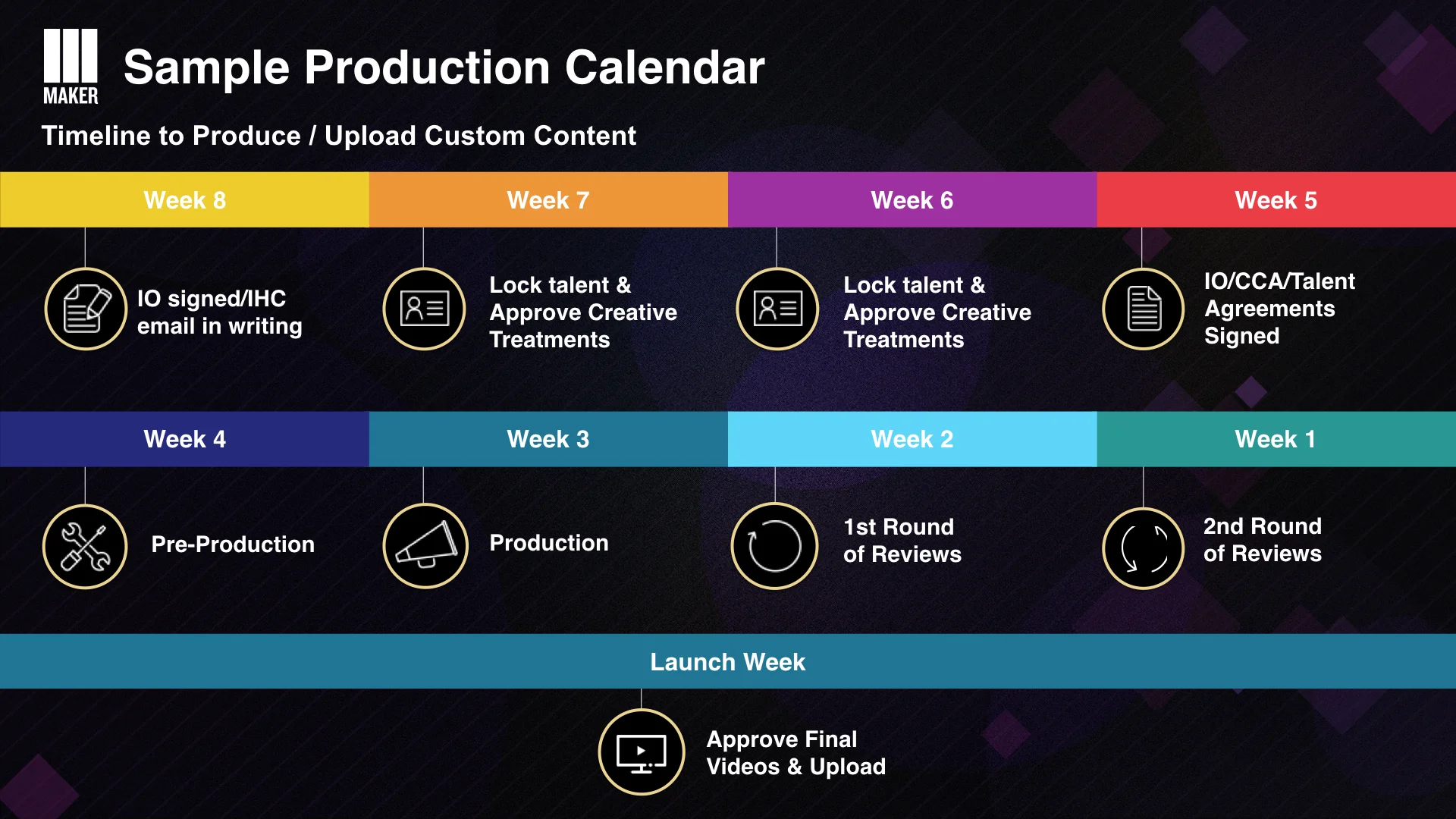 MAKER

Sample Production Calendar

Timeline to Produce / Upload Custom Content

Week 8

IO signed/IHC email in writing

Week 7

Lock talent & Approve Creative Treatments

Week 6

Lock talent & Approve Creative Treatments

Week 5

IO/CCA/Talent Agreements Signed

Week 4

Pre-Production

Week 3

Production

Week 2

1st Round of Reviews

Week 1

2nd Round of Reviews

Launch Week

Approve Final Videos & Upload